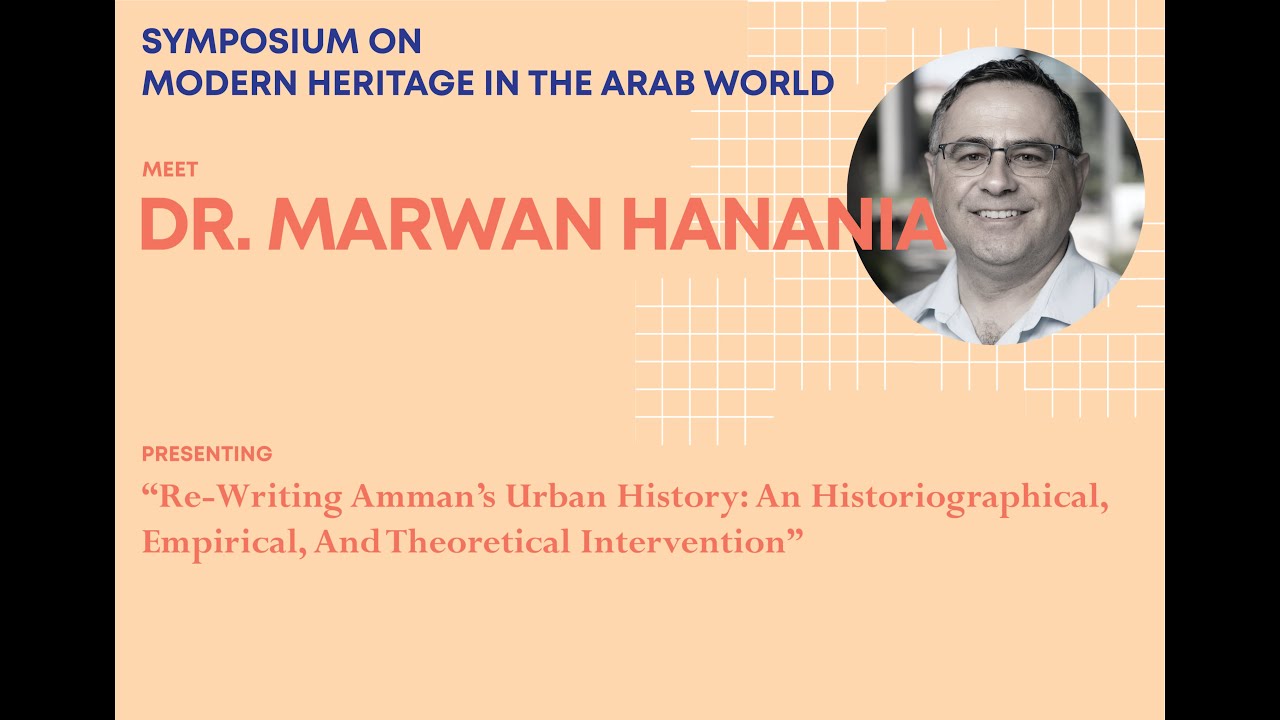 SYMPOSIUM ON
MODERN HERITAGE IN THE ARAB WORLD

MEET
DR. MARWAN HANANIA

PRESENTING
“Re-Writing Amman’s Urban History: An Historiographical, Empirical, And Theoretical Intervention”